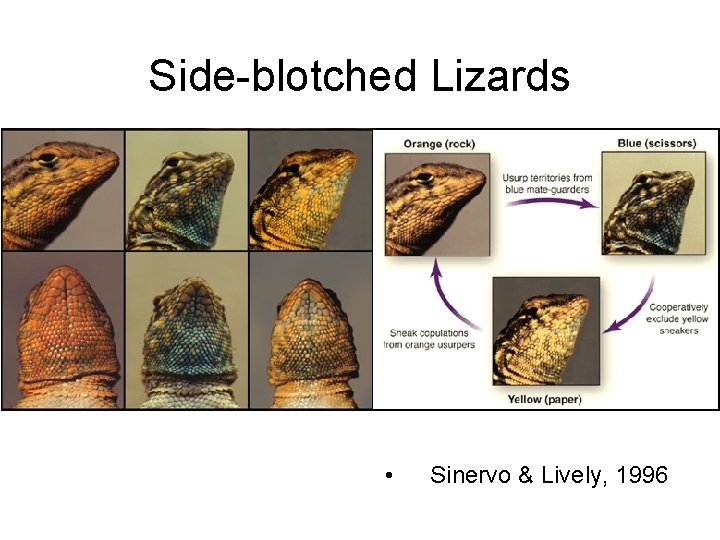 Side-blotched Lizards

Orange (rock)

Usurp territories from blue mate-guarders

Blue (scissors)

Cooperatively exclude yellow sneakers

Yellow (paper)

Sneak copulations from orange usurpers

• Sinervo & Lively, 1996